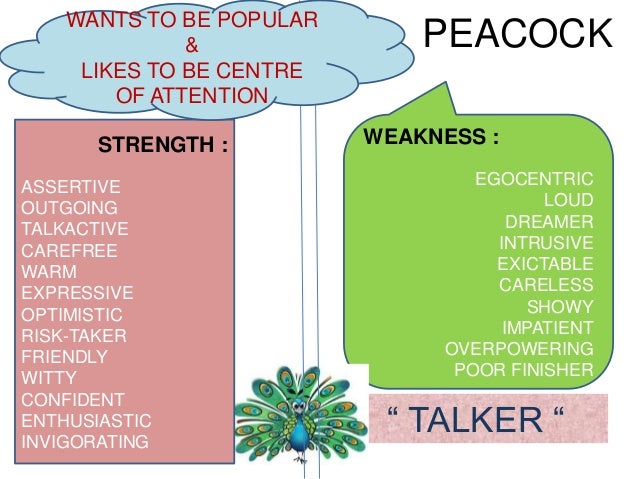 WANTS TO BE POPULAR
&
LIKES TO BE CENTRE
OF ATTENTION

PEACOCK

STRENGTH :

ASSERTIVE
OUTGOING
TALKACTIVE
CAREFREE
WARM
EXPRESSIVE
OPTIMISTIC
RISK-TAKER
FRIENDLY
WITTY
CONFIDENT
ENTHUSIASTIC
INVIGORATING

WEAKNESS :

EGOCENTRIC
LOUD
DREAMER
INTRUSIVE
EXICTABLE
CARELESS
SHOWY
IMPATIENT
OVERPOWERING
POOR FINISHER

“ TALKER “